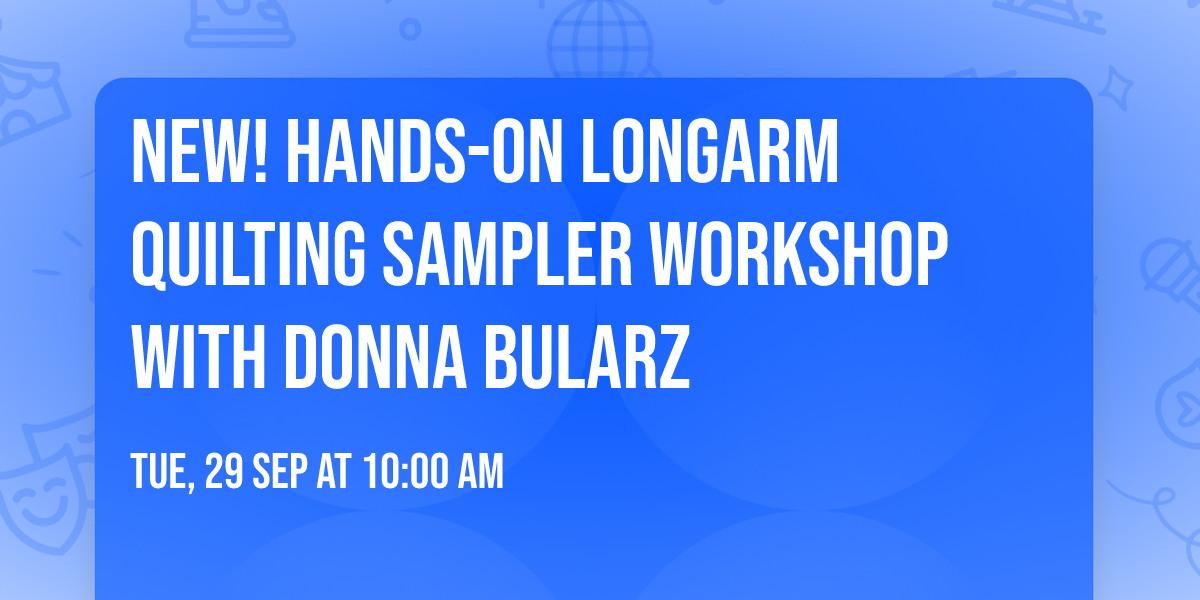 NEW! HANDS-ON LONGARM QUILTING SAMPLER WORKSHOP WITH DONNA BULARZ

TUE, 29 SEP AT 10:00 AM